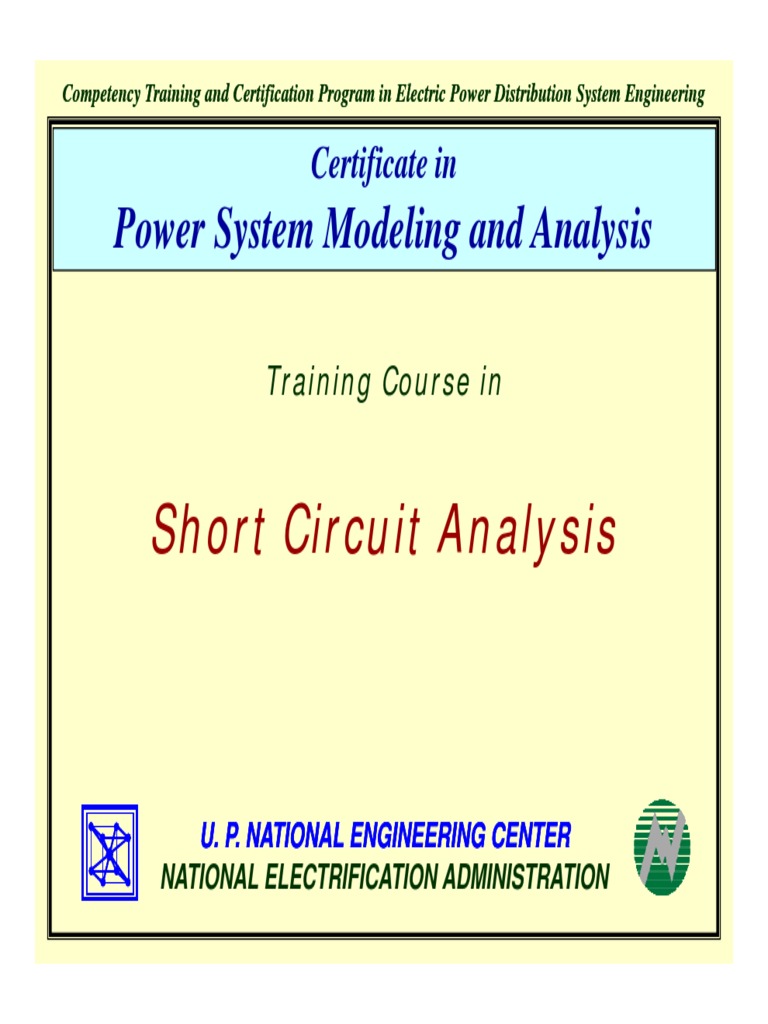 Competency Training and Certification Program in Electric Power Distribution System Engineering

Certificate in
Power System Modeling and Analysis

Training Course in

Short Circuit Analysis

U. P. NATIONAL ENGINEERING CENTER
NATIONAL ELECTRIFICATION ADMINISTRATION